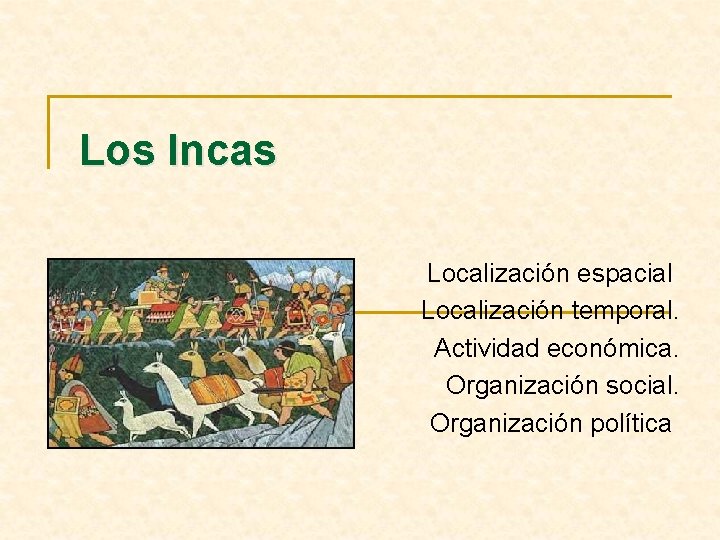 Los Incas

Localización espacial
Localización temporal.
Actividad económica.
Organización social.
Organización política